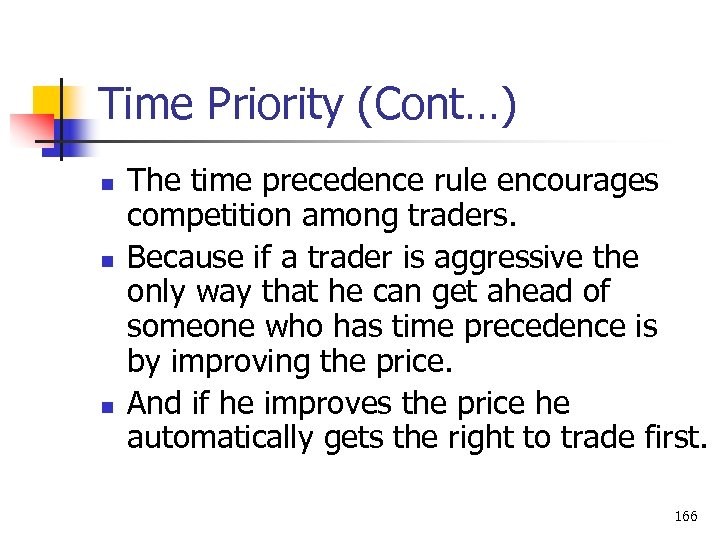 Time Priority (Cont…)

- The time precedence rule encourages competition among traders.
- Because if a trader is aggressive the only way that he can get ahead of someone who has time precedence is by improving the price.
- And if he improves the price he automatically gets the right to trade first.

166